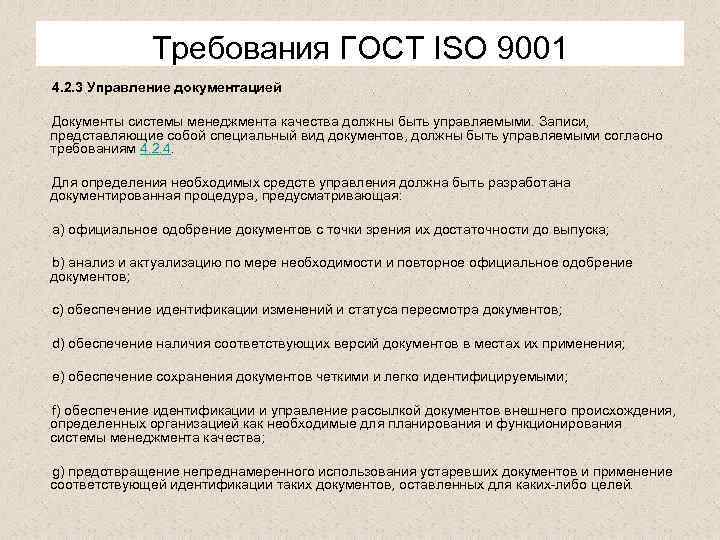 Требования ГОСТ ISO 9001

4.2.3 Управление документацией

Документы системы менеджмента качества должны быть управляемыми. Записи, представляющие собой специальный вид документов, должны быть управляемыми согласно требованиям 4.2.4.

Для определения необходимых средств управления должна быть разработана документированная процедура, предусматривающая:

a) официальное одобрение документов с точки зрения их достаточности до выпуска;

b) анализ и актуализацию по мере необходимости и повторное официальное одобрение документов;

c) обеспечение идентификации изменений и статуса пересмотра документов;

d) обеспечение наличия соответствующих версий документов в местах их применения;

e) обеспечение сохранения документов четкими и легко идентифицируемыми;

f) обеспечение идентификации и управление рассылкой документов внешнего происхождения, определенных организацией как необходимые для планирования и функционирования системы менеджмента качества;

g) предотвращение непреднамеренного использования устаревших документов и применение соответствующей идентификации таких документов, оставленных для каких-либо целей.